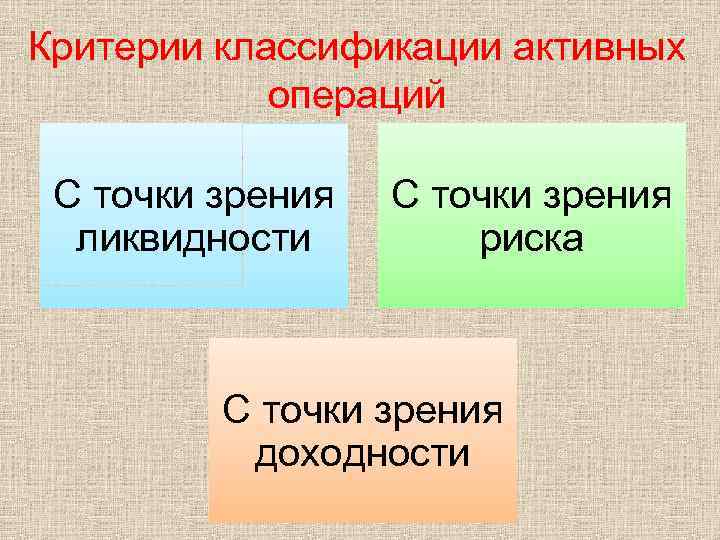 Критерии классификации активных операций

С точки зрения ликвидности

С точки зрения риска

С точки зрения доходности